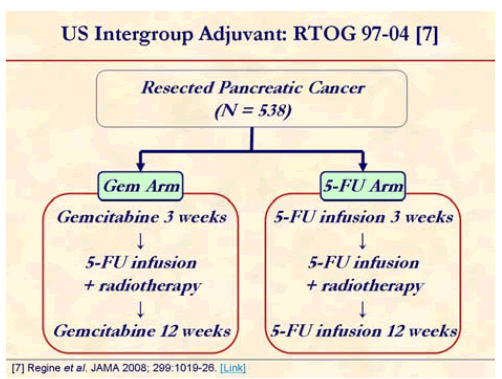 US Intergroup Adjuvant: RTOG 97-04 [7]

Resected Pancreatic Cancer
(N = 538)

Gem Arm

Gemcitabine 3 weeks
↓
5-FU infusion
+ radiotherapy
↓
Gemcitabine 12 weeks

5-FU Arm

5-FU infusion 3 weeks
↓
5-FU infusion
+ radiotherapy
↓
5-FU infusion 12 weeks

[7] Regine et al. JAMA 2008; 299:1019-26. [Link]